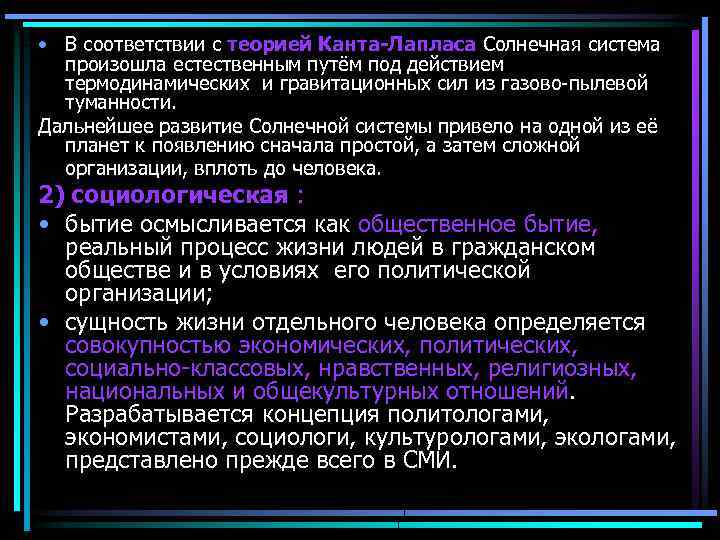 • В соответствии с теорией Канта-Лапласа Солнечная система произошла естественным путём под действием термодинамических и гравитационных сил из газово-пылевой туманности.

Дальнейшее развитие Солнечной системы привело на одной из её планет к появлению сначала простой, а затем сложной организации, вплоть до человека.

2) социологическая :

• бытие осмысливается как общественное бытие, реальный процесс жизни людей в гражданском обществе и в условиях его политической организации;

• сущность жизни отдельного человека определяется совокупностью экономических, политических, социально-классовых, нравственных, религиозных, национальных и общекультурных отношений. Разрабатывается концепция политологами, экономистами, социологи, культурологами, экологами, представлено прежде всего в СМИ.